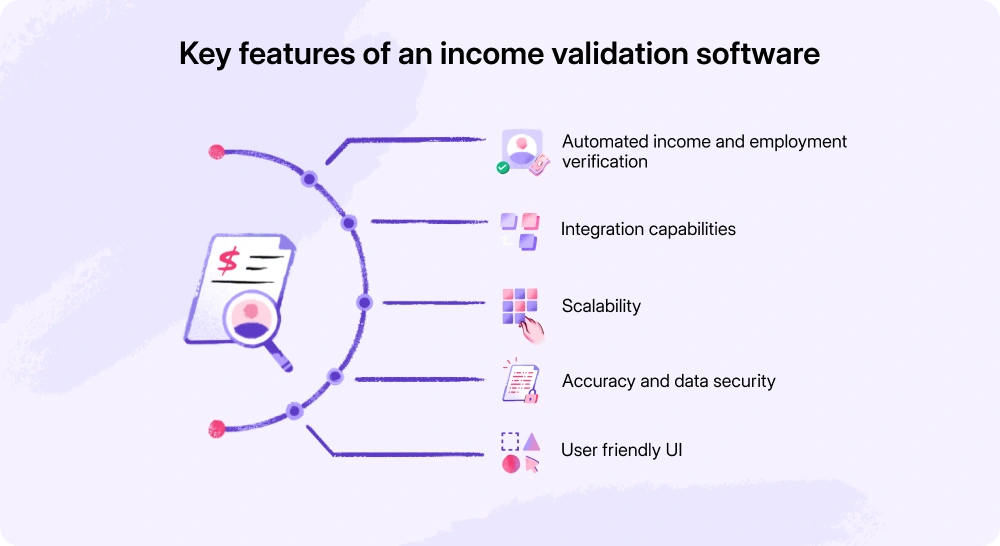 Key features of an income validation software

$

Automated income and employment verification

Integration capabilities

Scalability

Accuracy and data security

User friendly UI